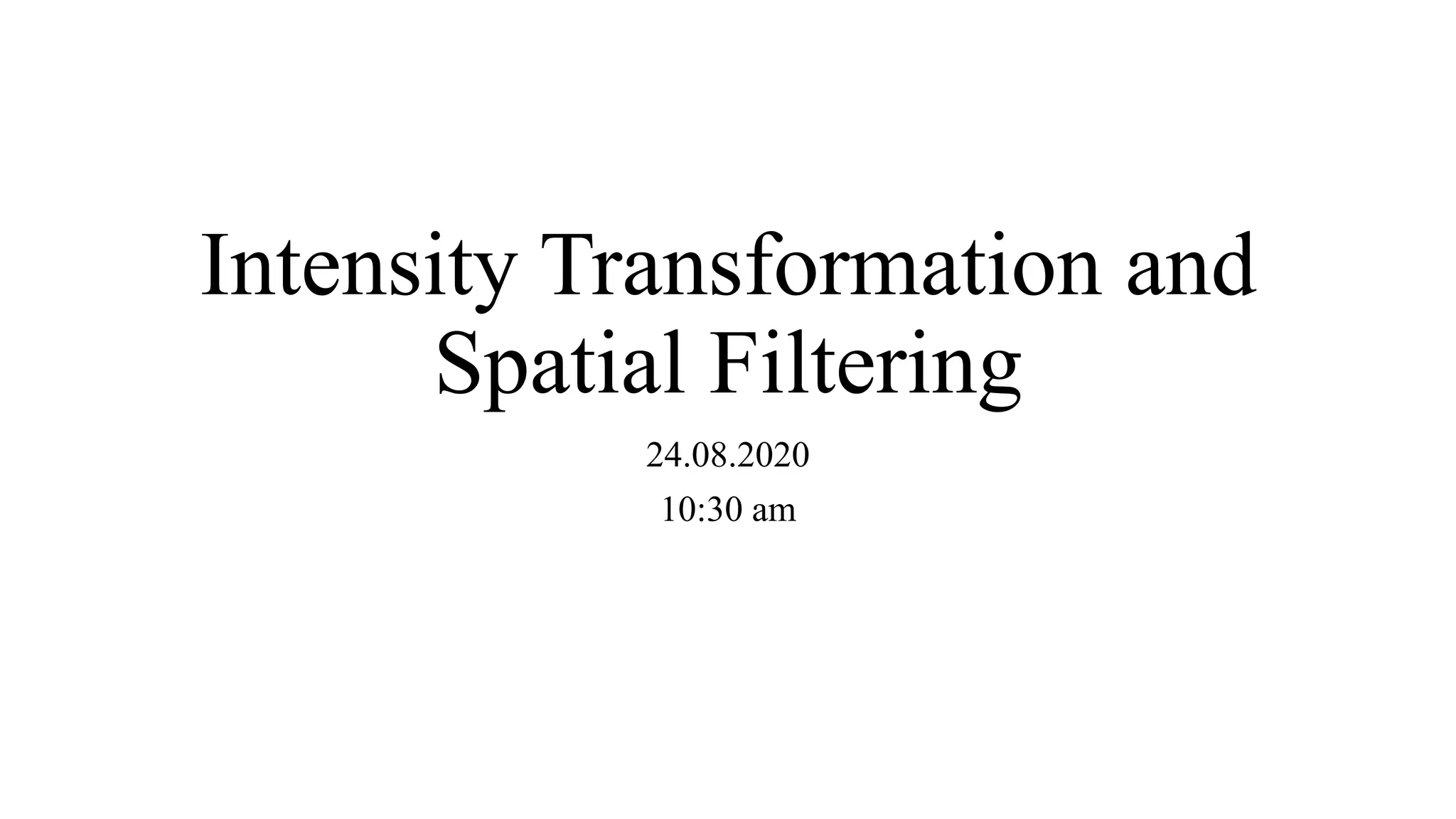 Intensity Transformation and Spatial Filtering

24.08.2020

10:30 am